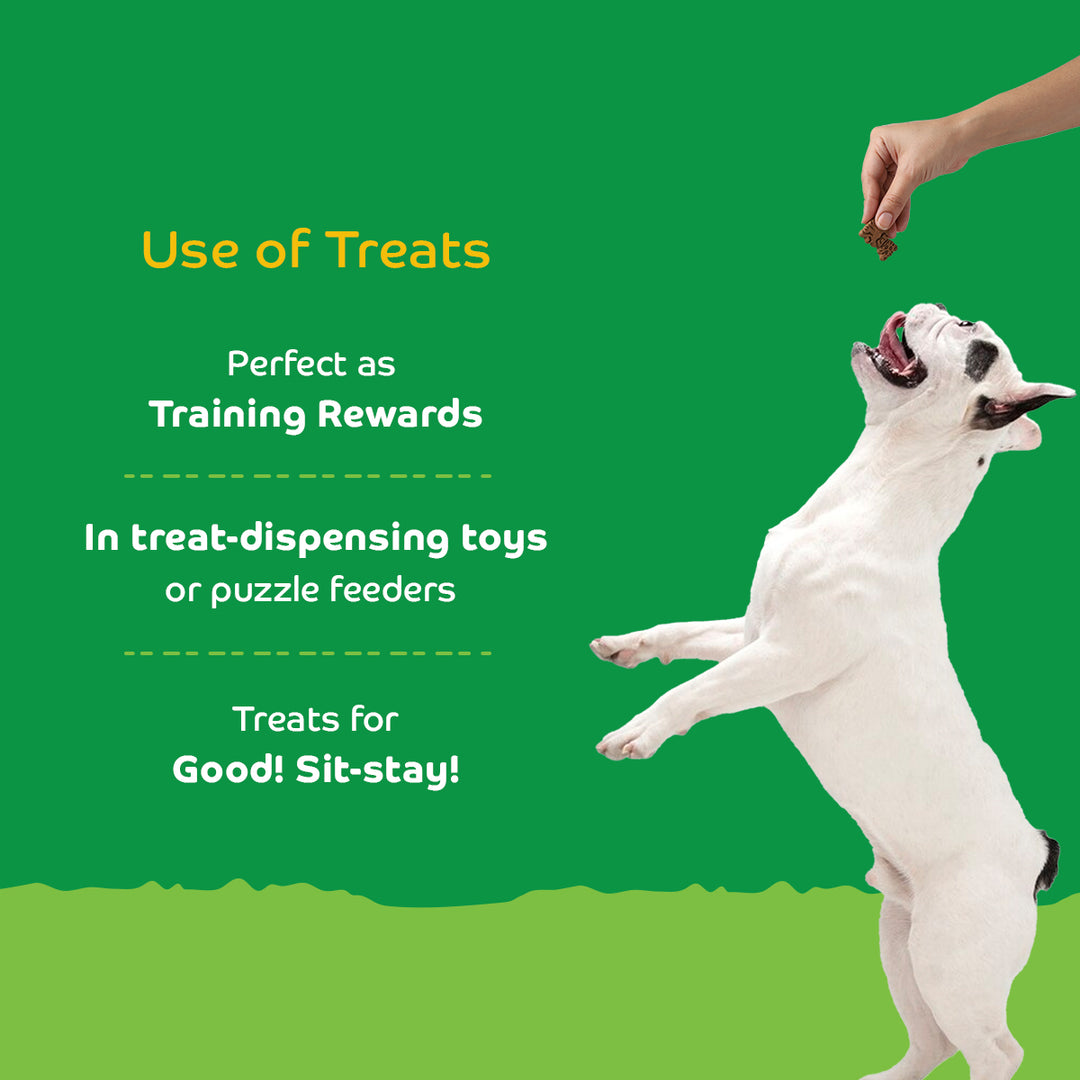 Use of Treats

Perfect as
Training Rewards

In treat-dispensing toys
or puzzle feeders

Treats for
Good! Sit-stay!